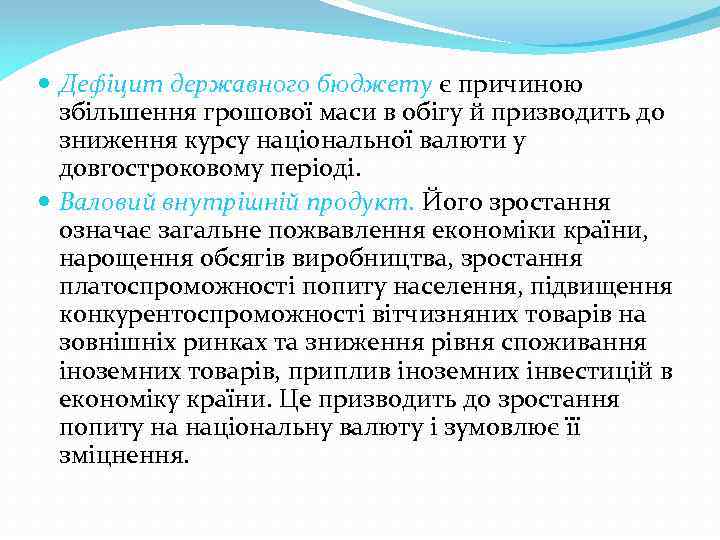 Дефіцит державного бюджету є причиною збільшення грошової маси в обігу й призводить до зниження курсу національної валюти у довгостроковому періоді.

Валовий внутрішній продукт. Його зростання означає загальне пожвавлення економіки країни, нарощення обсягів виробництва, зростання платоспроможності попиту населення, підвищення конкурентоспроможності вітчизняних товарів на зовнішніх ринках та зниження рівня споживання іноземних товарів, приплив іноземних інвестицій в економіку країни. Це призводить до зростання попиту на національну валюту і зумовлює її зміцнення.